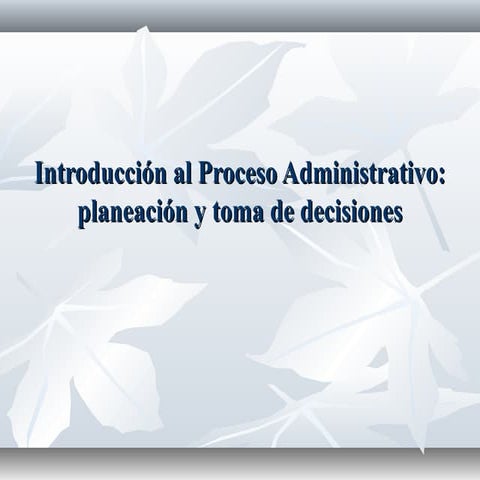 Introducción al Proceso Administrativo: planeación y toma de decisiones